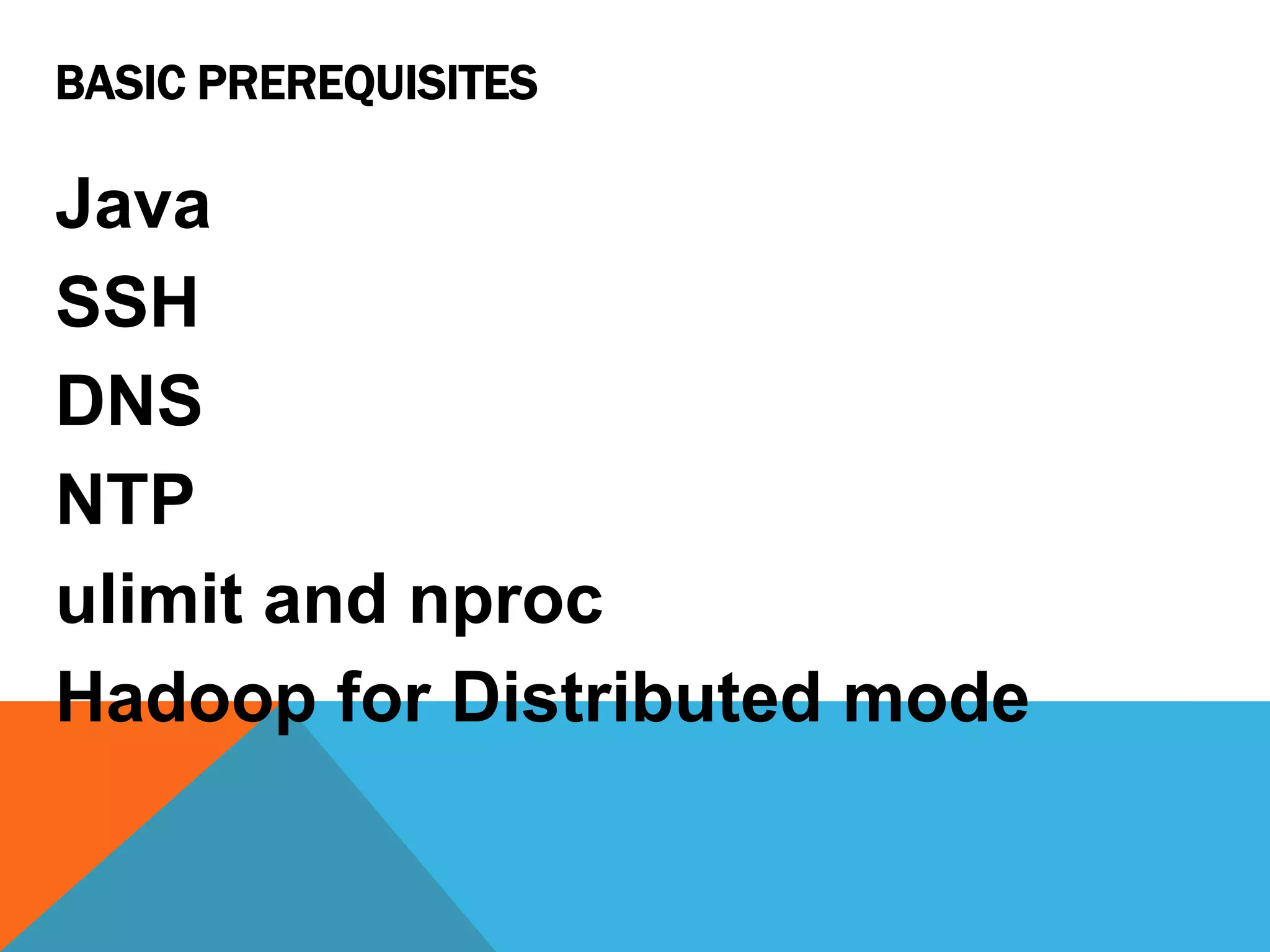 BASIC PREREQUISITES

Java
SSH
DNS
NTP
ulimit and nproc
Hadoop for Distributed mode